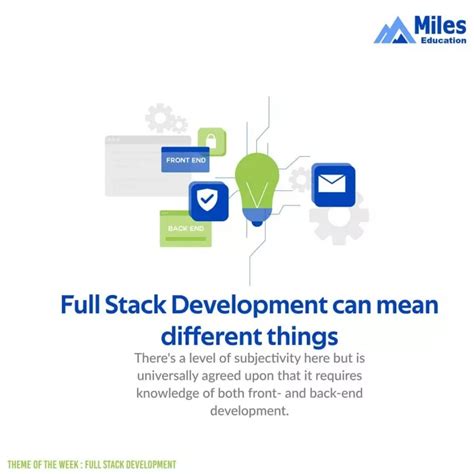 Miles
Education

FRONT END

BACK END

Full Stack Development can mean different things

There's a level of subjectivity here but is universally agreed upon that it requires knowledge of both front- and back-end development.

THEME OF THE WEEK : FULL STACK DEVELOPMENT